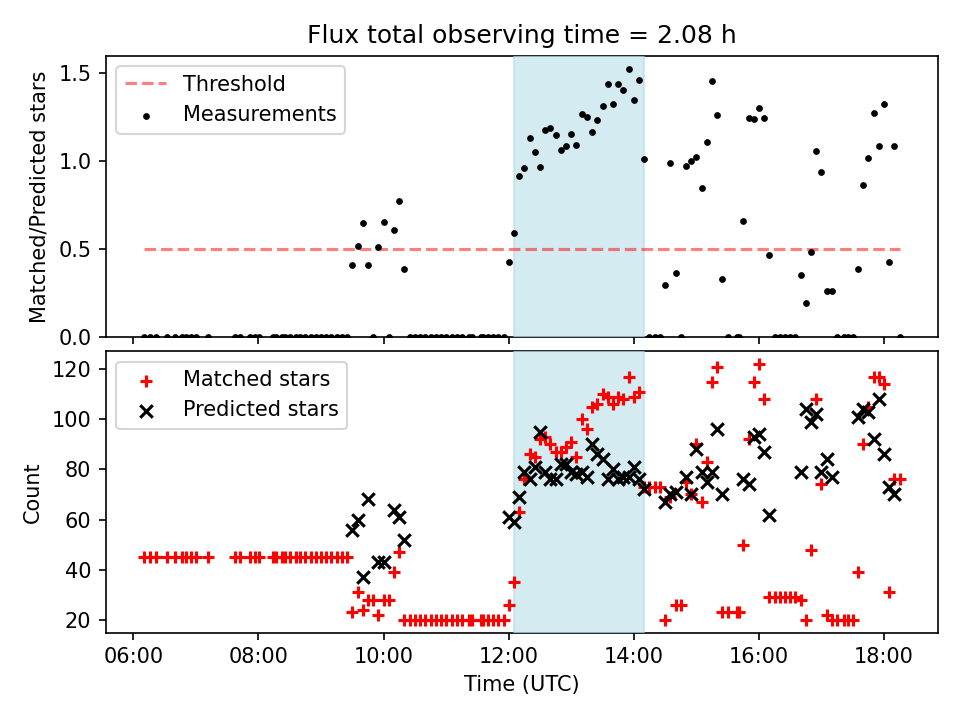 Flux total observing time = 2.08 h

Threshold
Measurements

Matched/Predicted stars

1.5
1.0
0.5
0.0

Matched stars
Predicted stars

Count

120
100
80
60
40
20

06:00
08:00
10:00
12:00
14:00
16:00
18:00

Time (UTC)